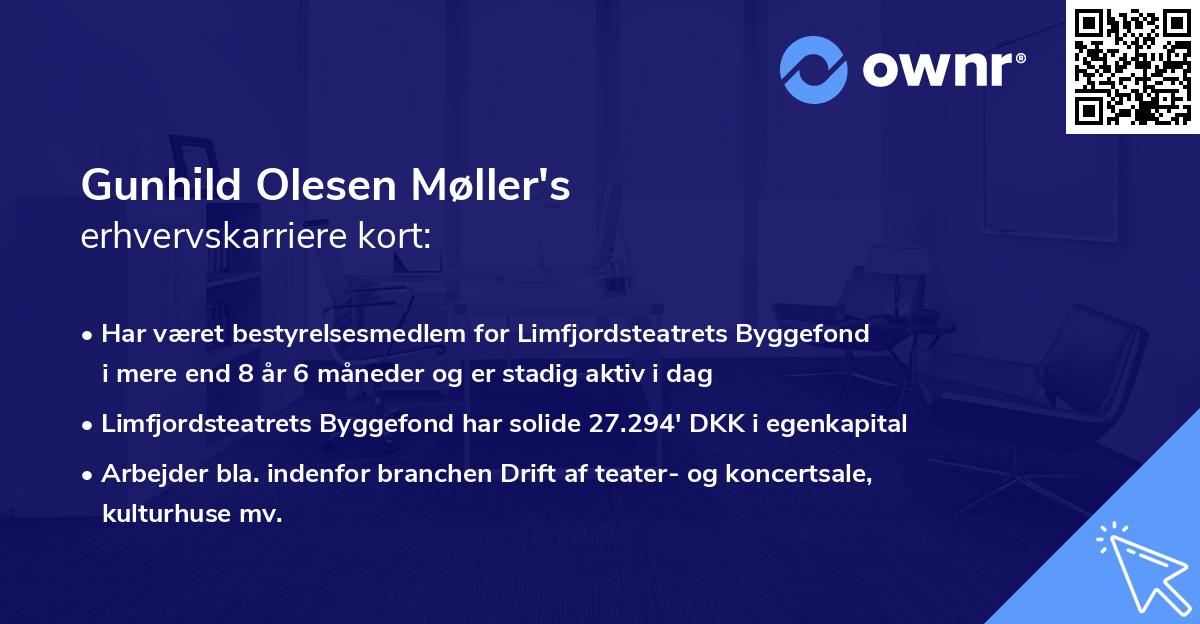 ownr®

Gunhild Olesen Møller's
erhvervskarriere kort:

• Har været bestyrelsesmedlem for Limfjordsteatrets Byggefond i mere end 8 år 6 måneder og er stadig aktiv i dag

• Limfjordsteatrets Byggefond har solide 27.294' DKK i egenkapital

• Arbejder bla. indenfor branchen Drift af teater- og koncertsale, kulturhuse mv.